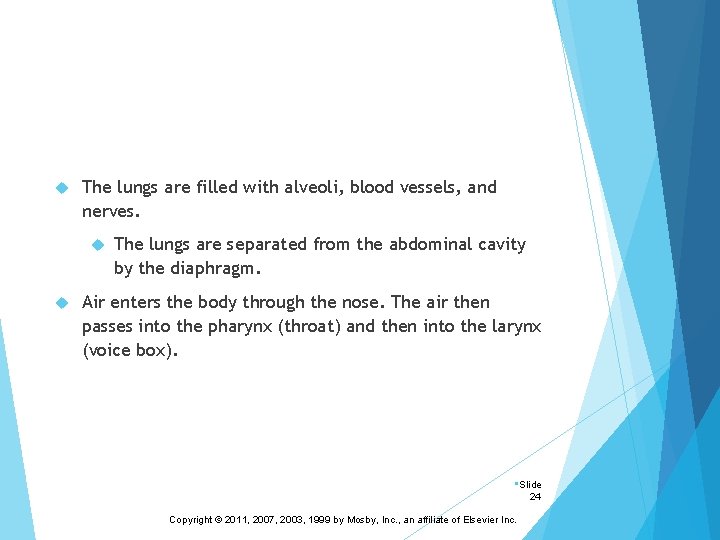 The lungs are filled with alveoli, blood vessels, and nerves.

The lungs are separated from the abdominal cavity by the diaphragm.

Air enters the body through the nose. The air then passes into the pharynx (throat) and then into the larynx (voice box).

Slide 24

Copyright © 2011, 2007, 2003, 1999 by Mosby, Inc., an affiliate of Elsevier Inc.